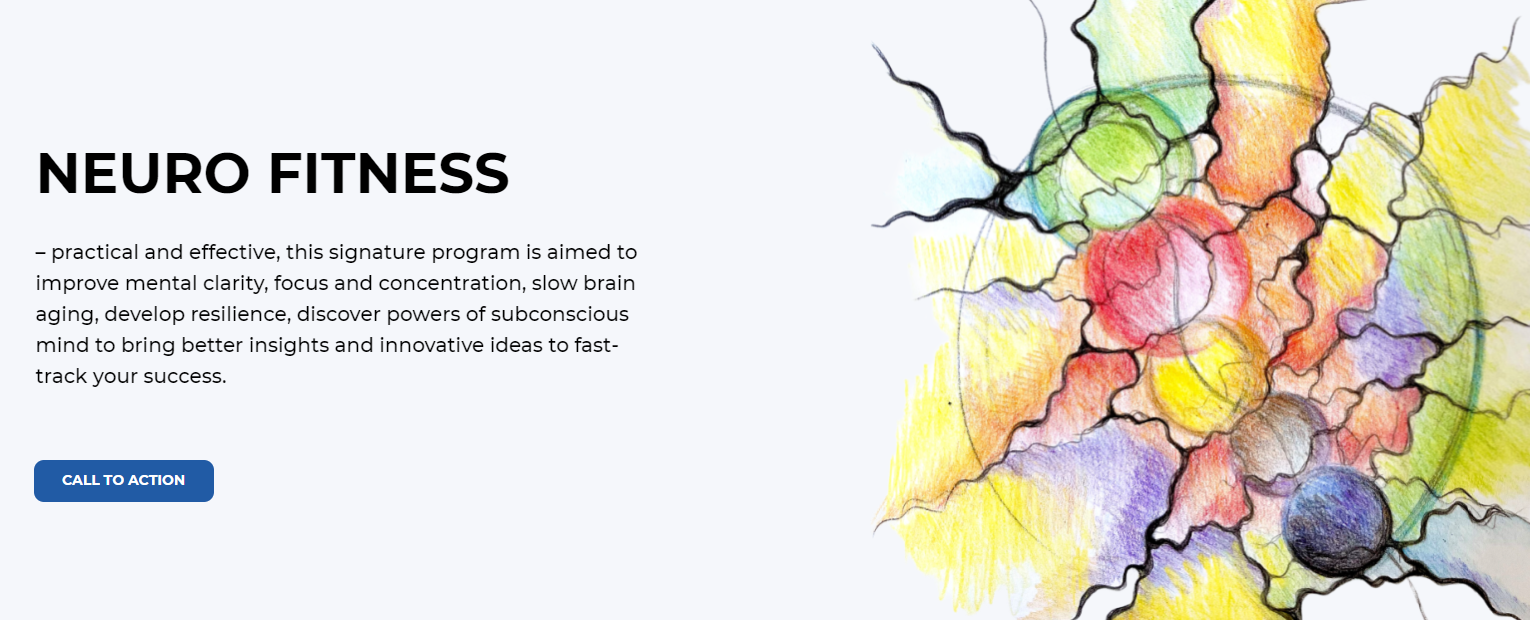 NEURO FITNESS

– practical and effective, this signature program is aimed to improve mental clarity, focus and concentration, slow brain aging, develop resilience, discover powers of subconscious mind to bring better insights and innovative ideas to fast-track your success.

CALL TO ACTION